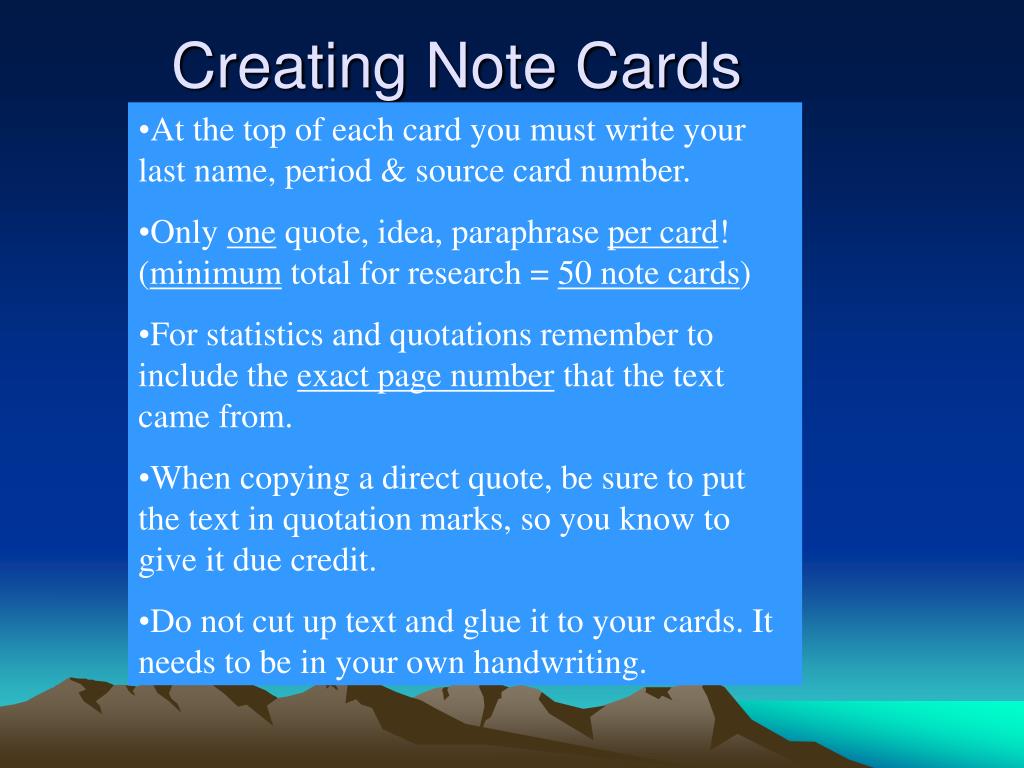 Creating Note Cards

•At the top of each card you must write your last name, period & source card number.

•Only one quote, idea, paraphrase per card! (minimum total for research = 50 note cards)

•For statistics and quotations remember to include the exact page number that the text came from.

•When copying a direct quote, be sure to put the text in quotation marks, so you know to give it due credit.

•Do not cut up text and glue it to your cards. It needs to be in your own handwriting.